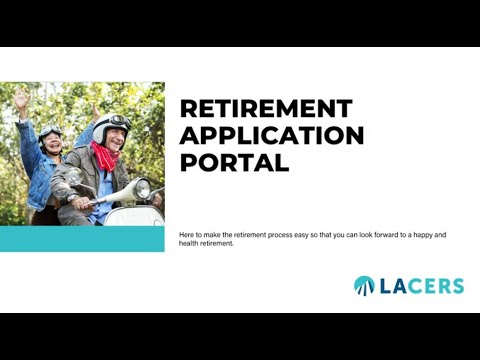 RETIREMENT APPLICATION PORTAL

Here to make the retirement process easy so that you can look forward to a happy and health retirement.

LACERS